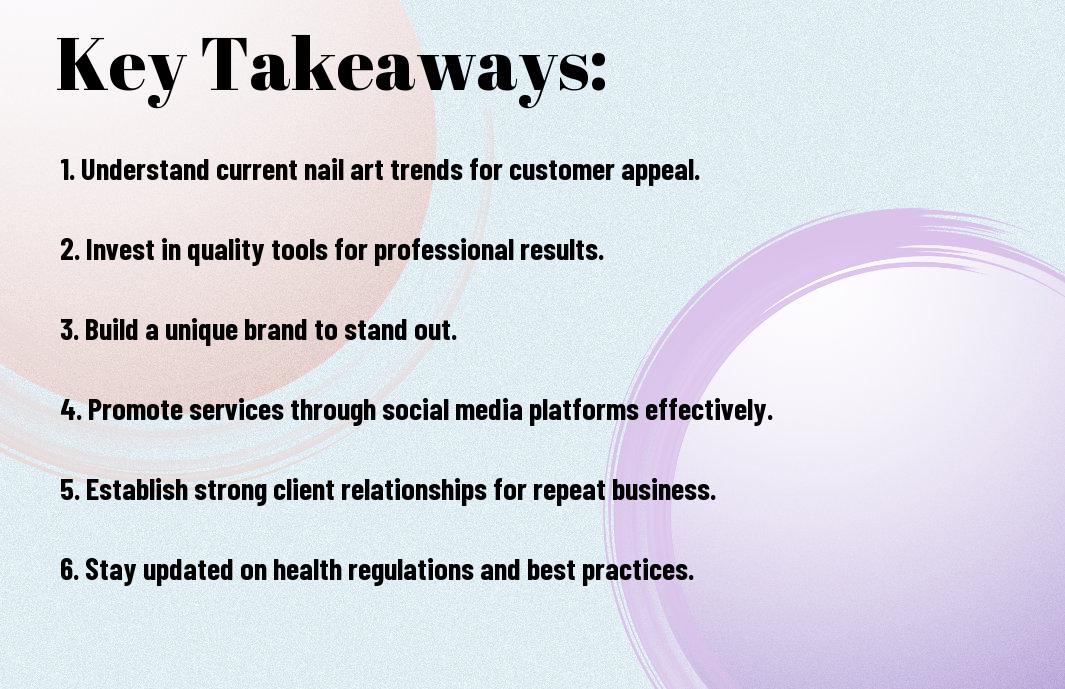 Key Takeaways:

1. Understand current nail art trends for customer appeal.

2. Invest in quality tools for professional results.

3. Build a unique brand to stand out.

4. Promote services through social media platforms effectively.

5. Establish strong client relationships for repeat business.

6. Stay updated on health regulations and best practices.